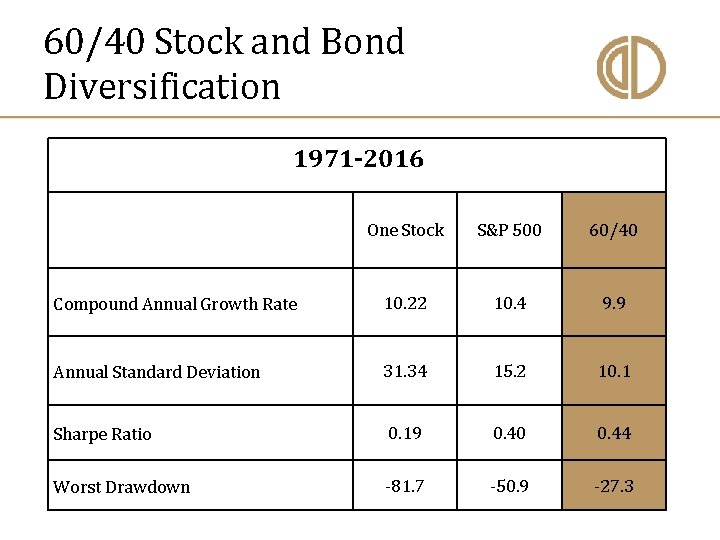 60/40 Stock and Bond Diversification

| 1971-2016 | | | |
|---|---|---|---|
| | One Stock | S&P 500 | 60/40 |
| Compound Annual Growth Rate | 10.22 | 10.4 | 9.9 |
| Annual Standard Deviation | 31.34 | 15.2 | 10.1 |
| Sharpe Ratio | 0.19 | 0.40 | 0.44 |
| Worst Drawdown | -81.7 | -50.9 | -27.3 |